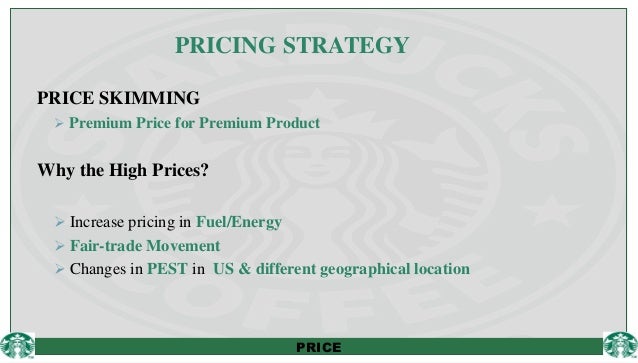 PRICING STRATEGY

PRICE SKIMMING

➢ Premium Price for Premium Product

Why the High Prices?

➢ Increase pricing in Fuel/Energy
➢ Fair-trade Movement
➢ Changes in PEST in US & different geographical location

PRICE